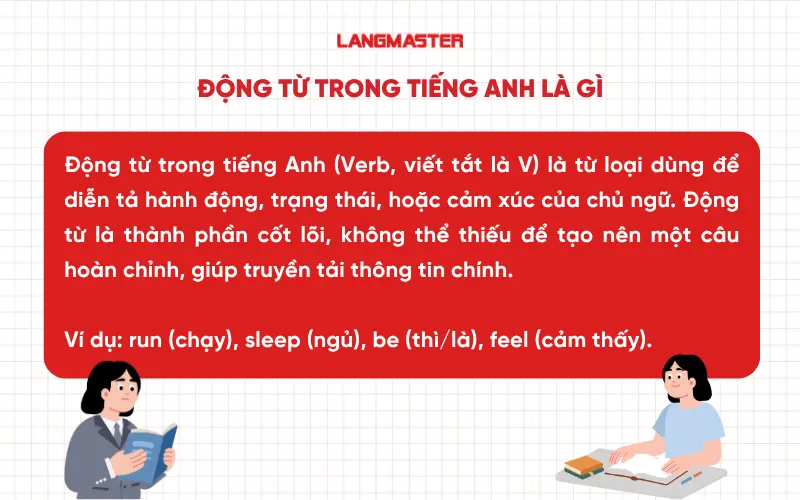 LANGMASTER

ĐỘNG TỪ TRONG TIẾNG ANH LÀ GÌ

Động từ trong tiếng Anh (Verb, viết tắt là V) là từ loại dùng để diễn tả hành động, trạng thái, hoặc cảm xúc của chủ ngữ. Động từ là thành phần cốt lõi, không thể thiếu để tạo nên một câu hoàn chỉnh, giúp truyền tải thông tin chính.

Ví dụ: run (chạy), sleep (ngủ), be (thì/là), feel (cảm thấy).